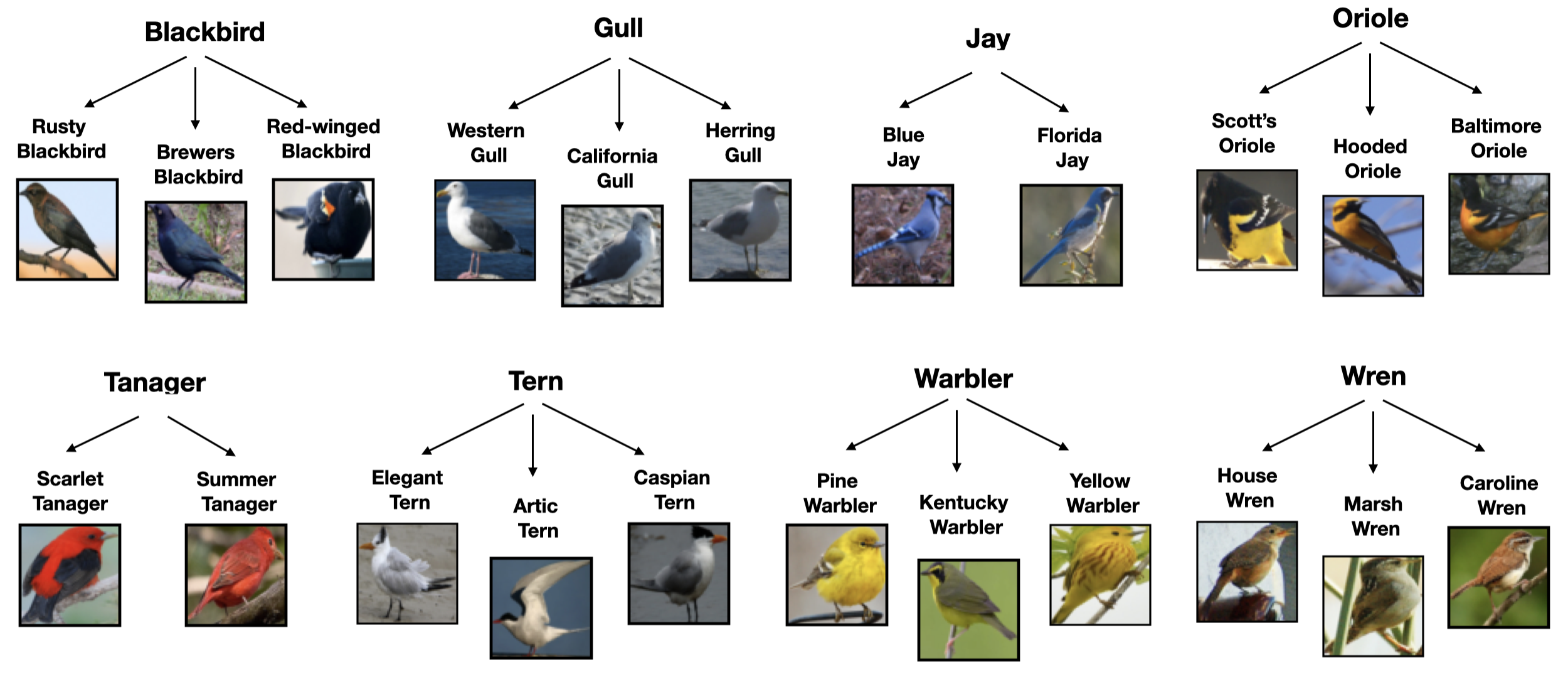 Blackbird

Rusty Blackbird

Brewers Blackbird

Red-winged Blackbird

Gull

Western Gull

California Gull

Herring Gull

Jay

Blue Jay

Florida Jay

Oriole

Scott's Oriole

Hooded Oriole

Baltimore Oriole

Tanager

Scarlet Tanager

Summer Tanager

Tern

Elegant Tern

Artic Tern

Caspian Tern

Warbler

Pine Warbler

Kentucky Warbler

Yellow Warbler

Wren

House Wren

Marsh Wren

Caroline Wren